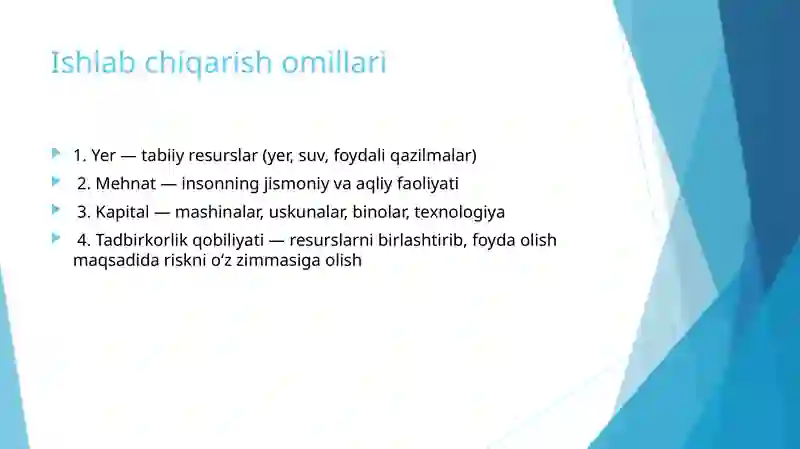 Ishlab chiqarish omillari

1. Yer — tabiiy resurslar (yer, suv, foydali qazilmalar)

2. Mehnat — insonning jismoniy va aqliy faoliyati

3. Kapital — mashinalar, uskunalar, binolar, texnologiya

4. Tadbirkorlik qobiliyati — resurslarni birlashtirib, foyda olish maqsadida riskni o‘z zimmasiga olish